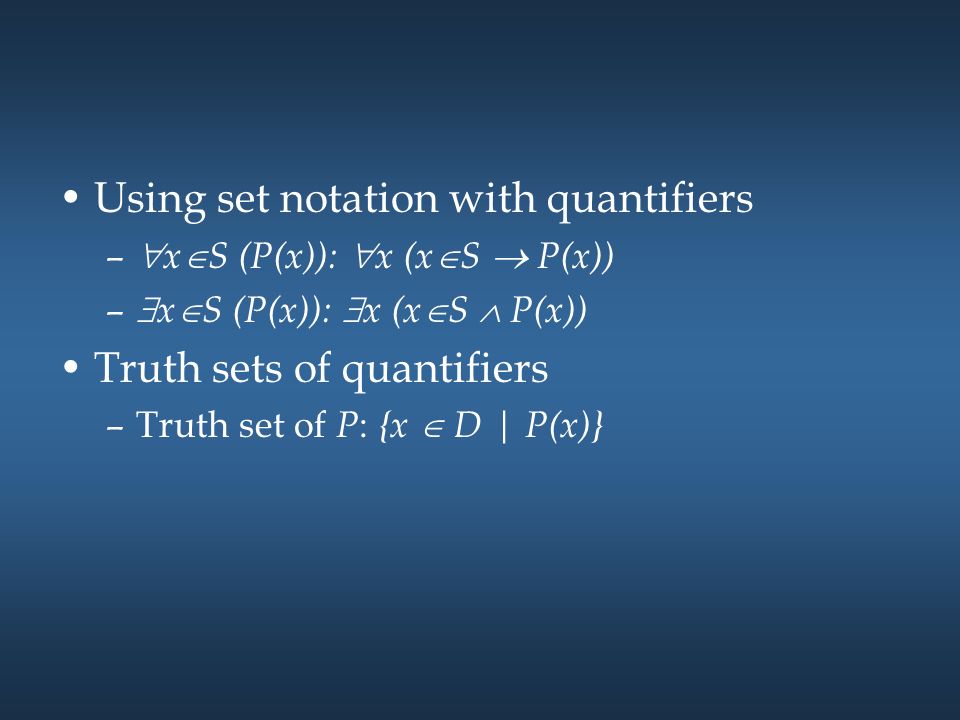 • Using set notation with quantifiers

– $\forall x \in S\ (P(x))$: $\forall x\ (x \in S \rightarrow P(x))$

– $\exists x \in S\ (P(x))$: $\exists x\ (x \in S \wedge P(x))$

• Truth sets of quantifiers

– Truth set of $P$: $\{x \in D \mid P(x)\}$